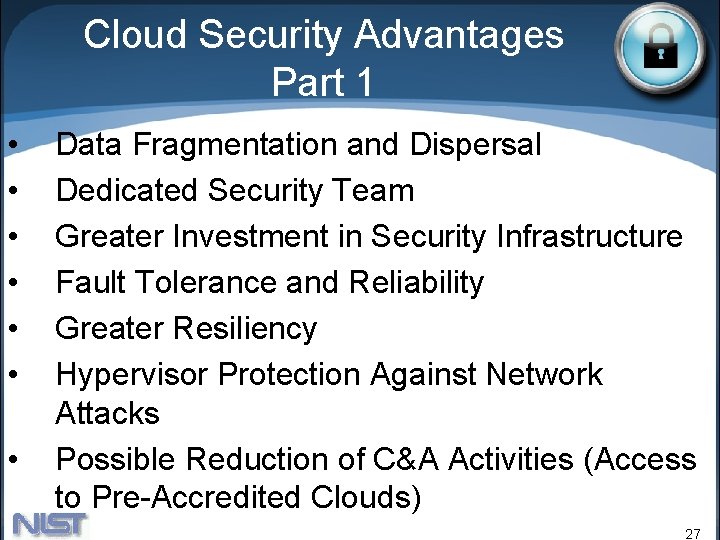 Cloud Security Advantages
Part 1

• Data Fragmentation and Dispersal
• Dedicated Security Team
• Greater Investment in Security Infrastructure
• Fault Tolerance and Reliability
• Greater Resiliency
• Hypervisor Protection Against Network Attacks
• Possible Reduction of C&A Activities (Access to Pre-Accredited Clouds)

NIST

27